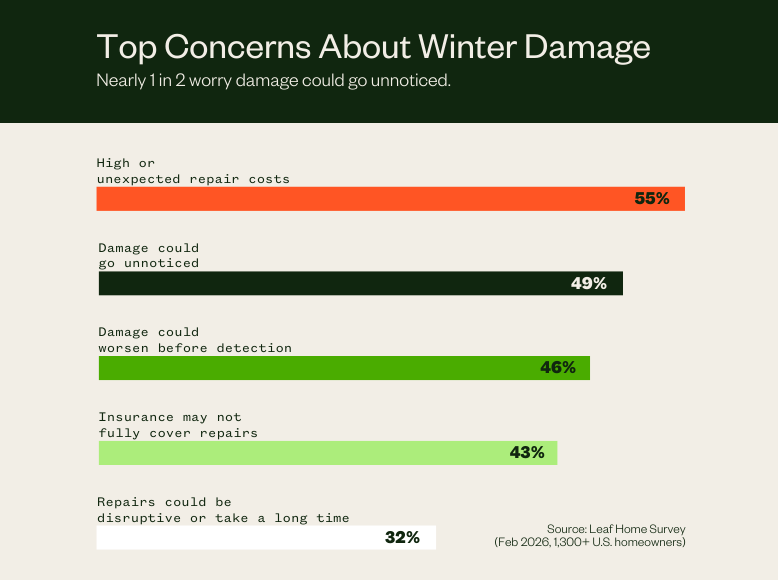 Top Concerns About Winter Damage
Nearly 1 in 2 worry damage could go unnoticed.

High or unexpected repair costs
55%

Damage could go unnoticed
49%

Damage could worsen before detection
46%

Insurance may not fully cover repairs
43%

Repairs could be disruptive or take a long time
32%

Source: Leaf Home Survey
(Feb 2026, 1,300+ U.S. homeowners)